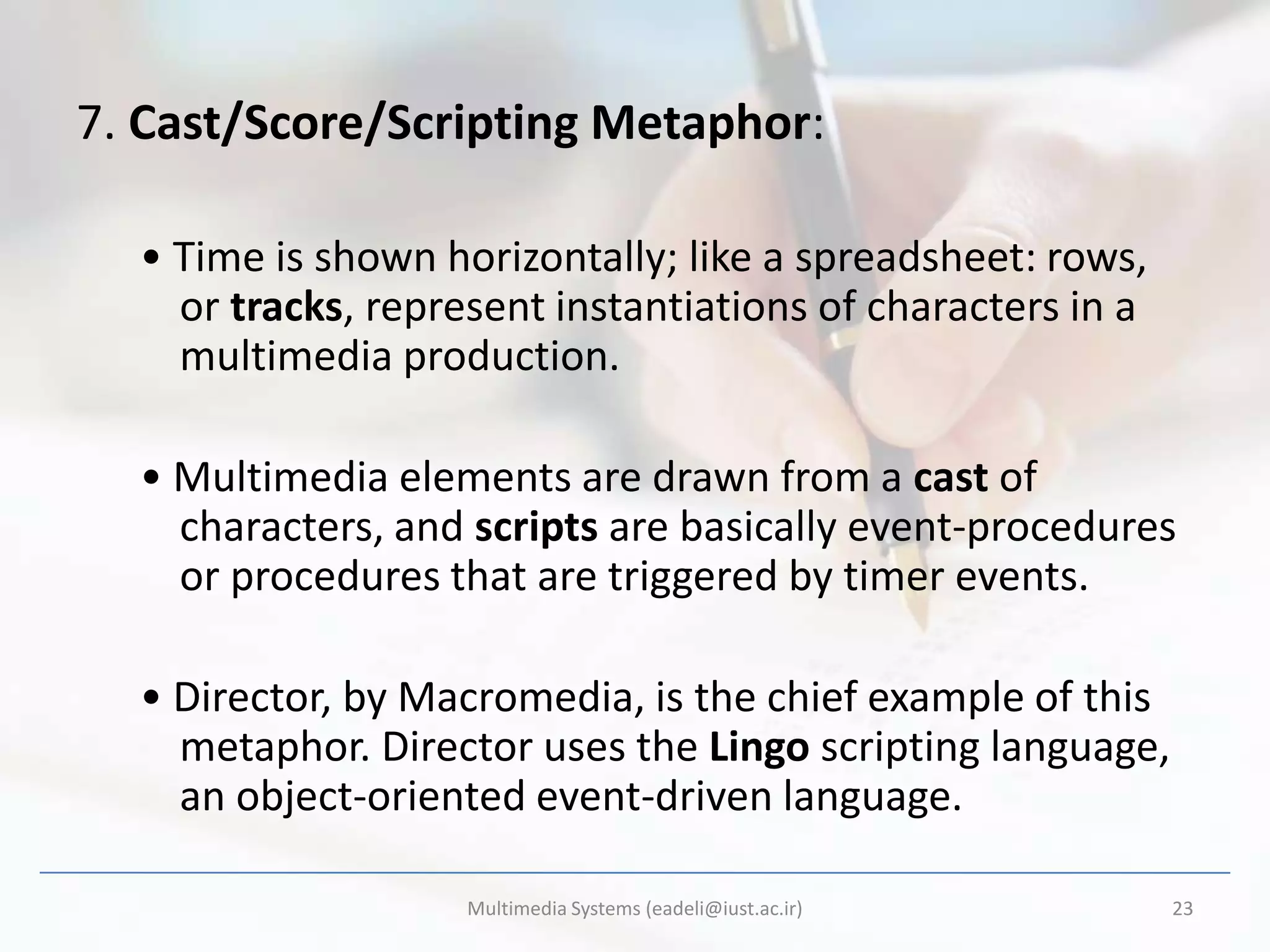 7. Cast/Score/Scripting Metaphor:

• Time is shown horizontally; like a spreadsheet: rows, or tracks, represent instantiations of characters in a multimedia production.

• Multimedia elements are drawn from a cast of characters, and scripts are basically event-procedures or procedures that are triggered by timer events.

• Director, by Macromedia, is the chief example of this metaphor. Director uses the Lingo scripting language, an object-oriented event-driven language.

Multimedia Systems (eadeli@iust.ac.ir)

23